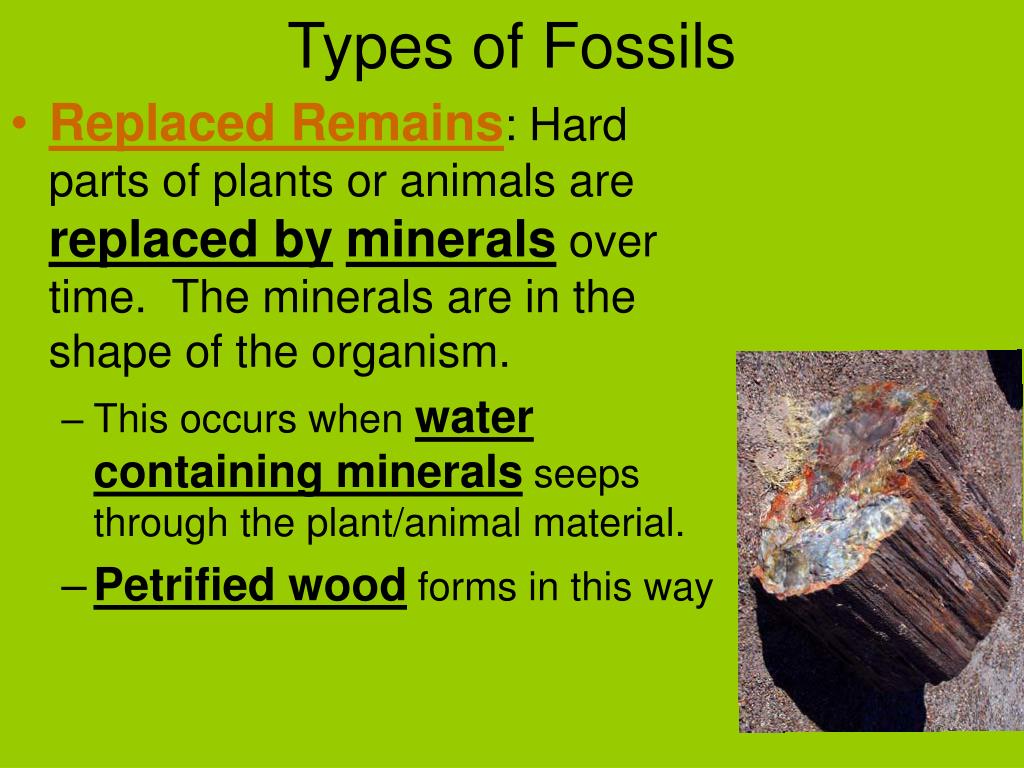 Types of Fossils

• Replaced Remains: Hard parts of plants or animals are replaced by minerals over time. The minerals are in the shape of the organism.

– This occurs when water containing minerals seeps through the plant/animal material.

– Petrified wood forms in this way